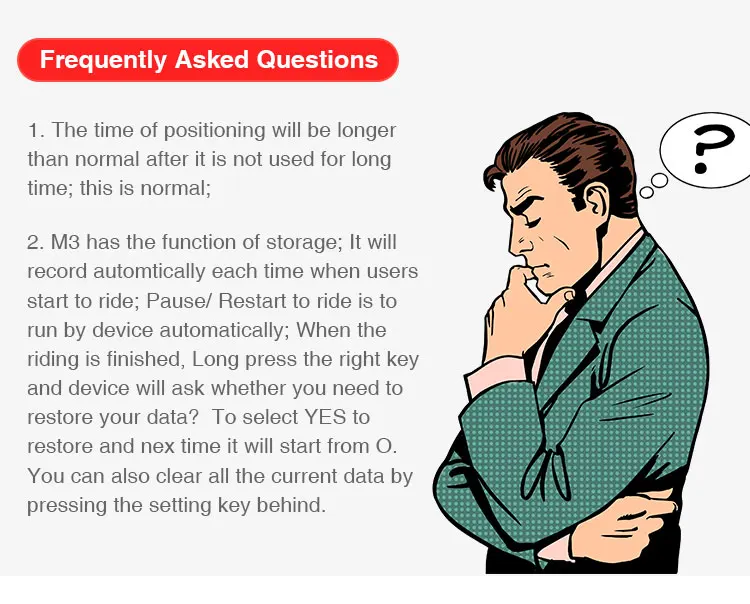 Frequently Asked Questions

1. The time of positioning will be longer than normal after it is not used for long time; this is normal;

2. M3 has the function of storage; It will record automtically each time when users start to ride; Pause/ Restart to ride is to run by device automatically; When the riding is finished, Long press the right key and device will ask whether you need to restore your data? To select YES to restore and nex time it will start from O. You can also clear all the current data by pressing the setting key behind.

?